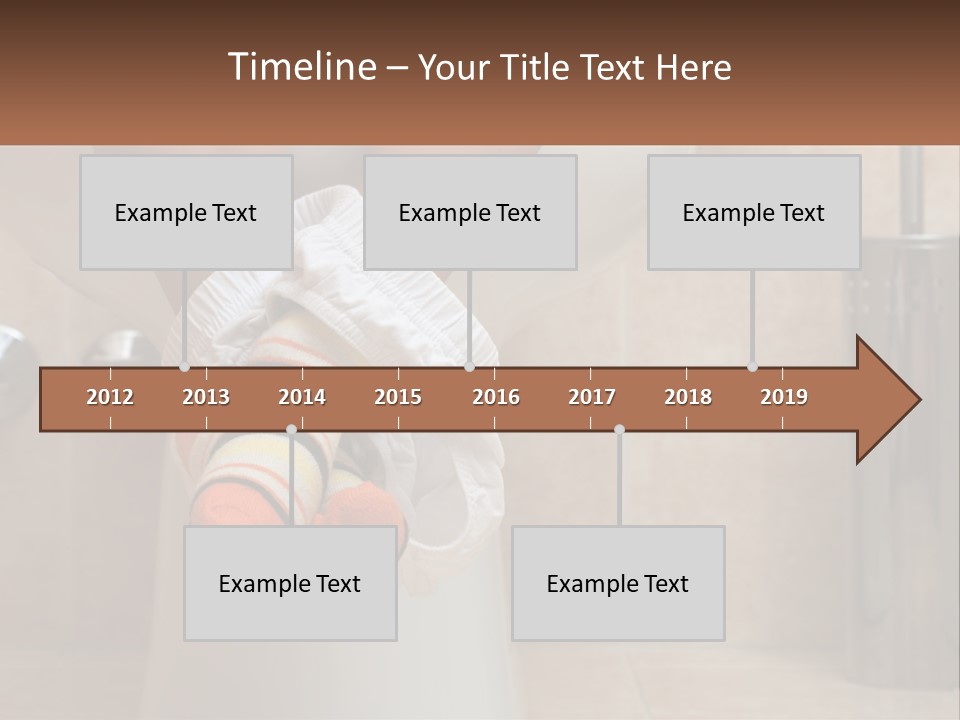 Timeline – Your Title Text Here

Example Text

Example Text

Example Text

2012 2013 2014 2015 2016 2017 2018 2019

Example Text

Example Text